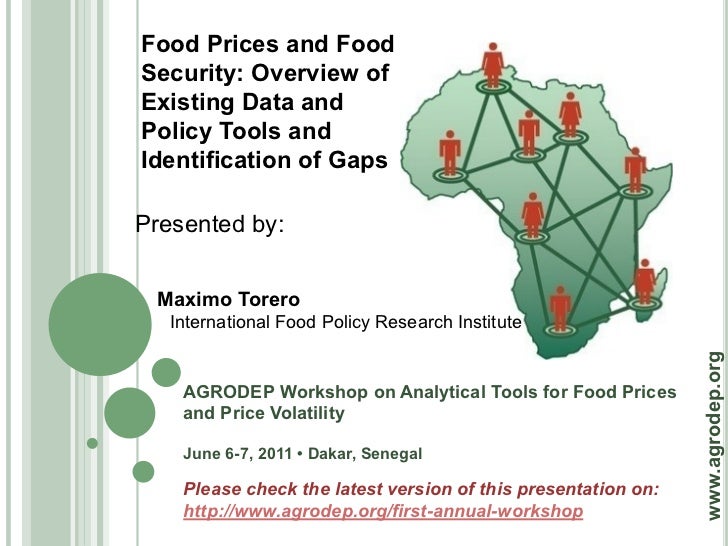 Food Prices and Food Security: Overview of Existing Data and Policy Tools and Identification of Gaps

Presented by:

Maximo Torero
International Food Policy Research Institute

AGRODEP Workshop on Analytical Tools for Food Prices and Price Volatility

June 6-7, 2011 • Dakar, Senegal

Please check the latest version of this presentation on:
http://www.agrodep.org/first-annual-workshop

www.agrodep.org